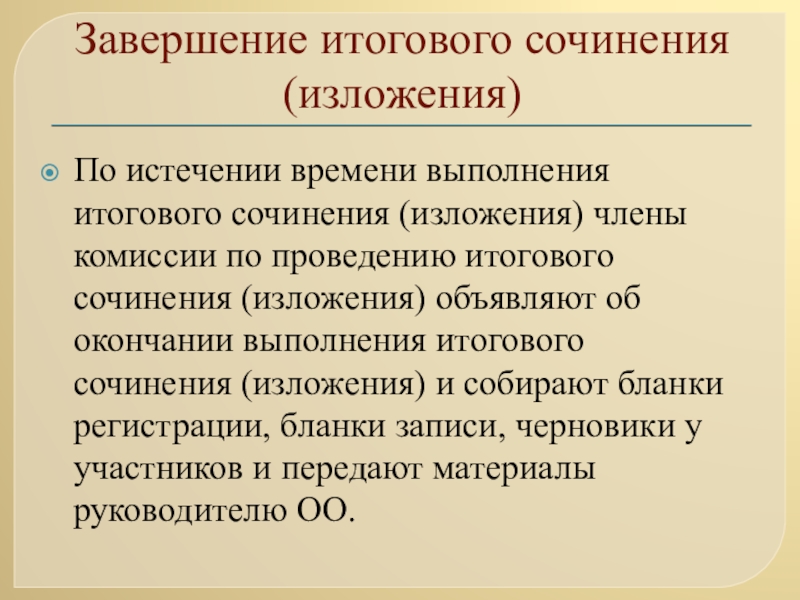 Завершение итогового сочинения (изложения)

По истечении времени выполнения итогового сочинения (изложения) члены комиссии по проведению итогового сочинения (изложения) объявляют об окончании выполнения итогового сочинения (изложения) и собирают бланки регистрации, бланки записи, черновики у участников и передают материалы руководителю ОО.